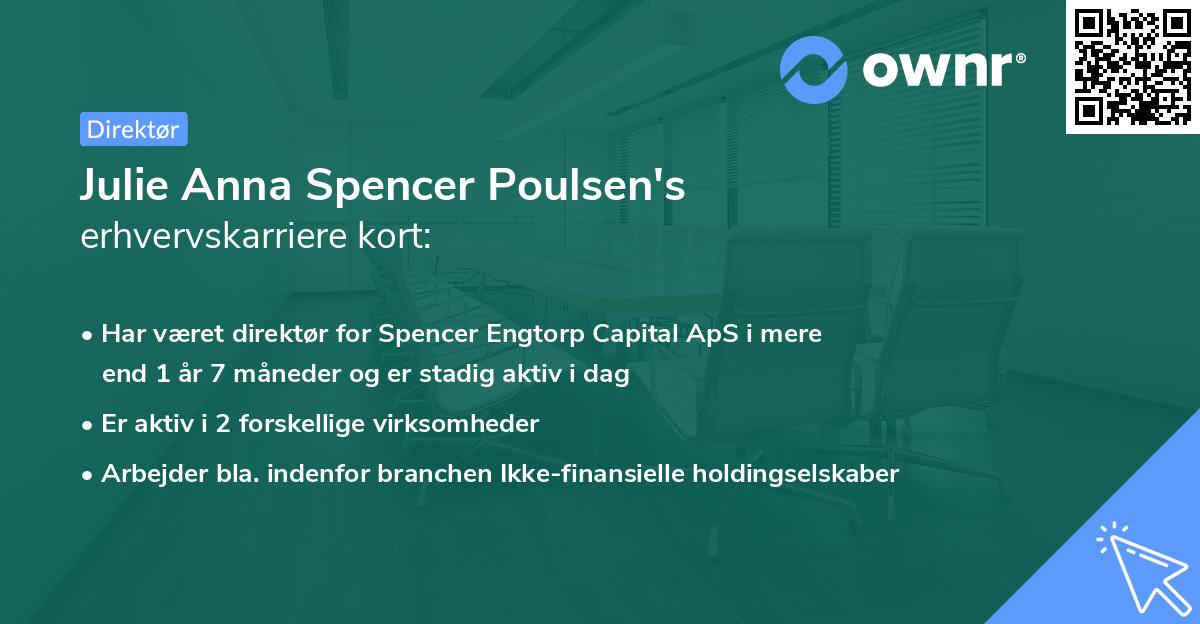 ownr®

Direktør

Julie Anna Spencer Poulsen's
erhvervskarriere kort:

• Har været direktør for Spencer Engtorp Capital ApS i mere end 1 år 7 måneder og er stadig aktiv i dag
• Er aktiv i 2 forskellige virksomheder
• Arbejder bla. indenfor branchen Ikke-finansielle holdingselskaber